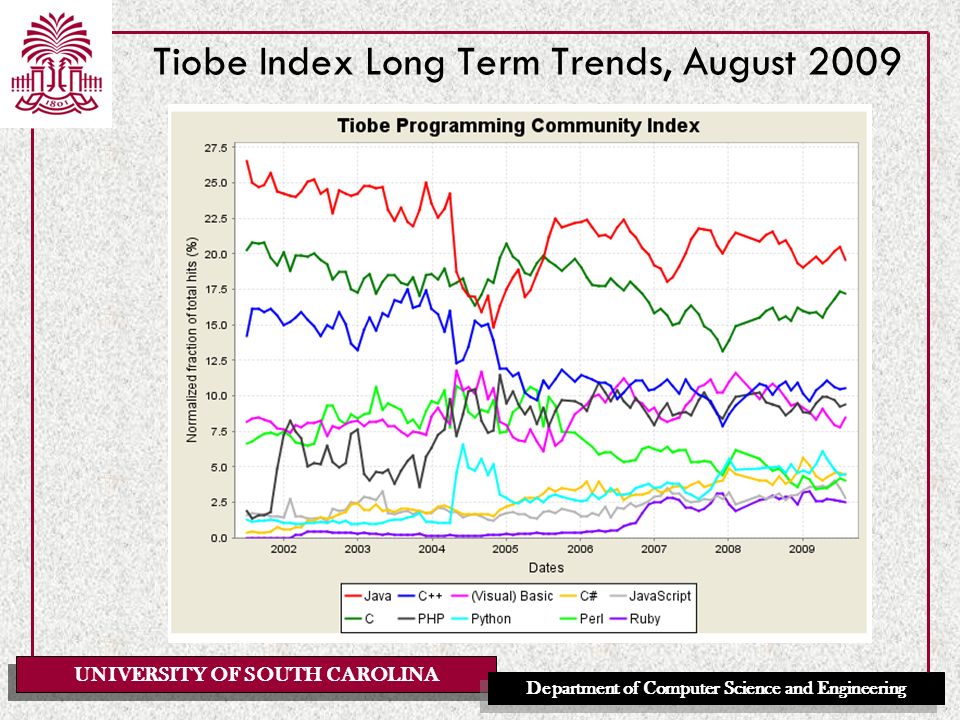 1801

Tiobe Index Long Term Trends, August 2009

Tiobe Programming Community Index

Normalized fraction of total hits (%)

27.5
25.0
22.5
20.0
17.5
15.0
12.5
10.0
7.5
5.0
2.5
0.0

2002 2003 2004 2005 2006 2007 2008 2009

Dates

Java C++ (Visual) Basic C# JavaScript
C PHP Python Perl Ruby

UNIVERSITY OF SOUTH CAROLINA

Department of Computer Science and Engineering